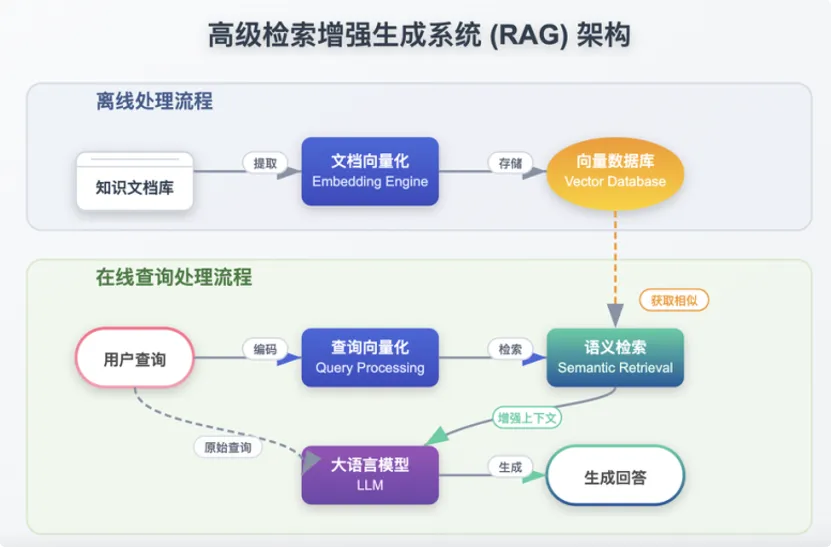 高级检索增强生成系统 (RAG) 架构

离线处理流程

知识文档库

提取

文档向量化
Embedding Engine

存储

向量数据库
Vector Database

在线查询处理流程

获取相似

用户查询

编码

查询向量化
Query Processing

检索

语义检索
Semantic Retrieval

增强上下文

原始查询

大语言模型
LLM

生成

生成回答